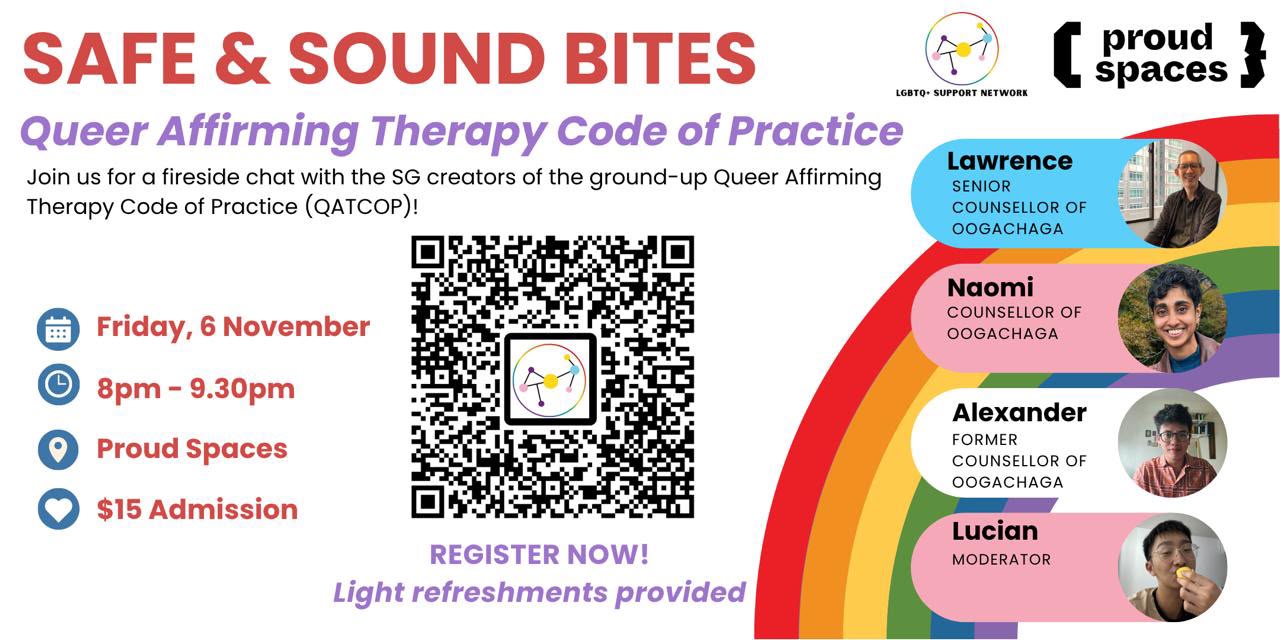 SAFE & SOUND BITES

LGBTQ+ SUPPORT NETWORK

proud spaces

Queer Affirming Therapy Code of Practice

Join us for a fireside chat with the SG creators of the ground-up Queer Affirming Therapy Code of Practice (QATCOP)!

Friday, 6 November

8pm - 9.30pm

Proud Spaces

$15 Admission

REGISTER NOW!
Light refreshments provided

Lawrence
SENIOR COUNSELLOR OF OOGACHAGA

Naomi
COUNSELLOR OF OOGACHAGA

Alexander
FORMER COUNSELLOR OF OOGACHAGA

Lucian
MODERATOR